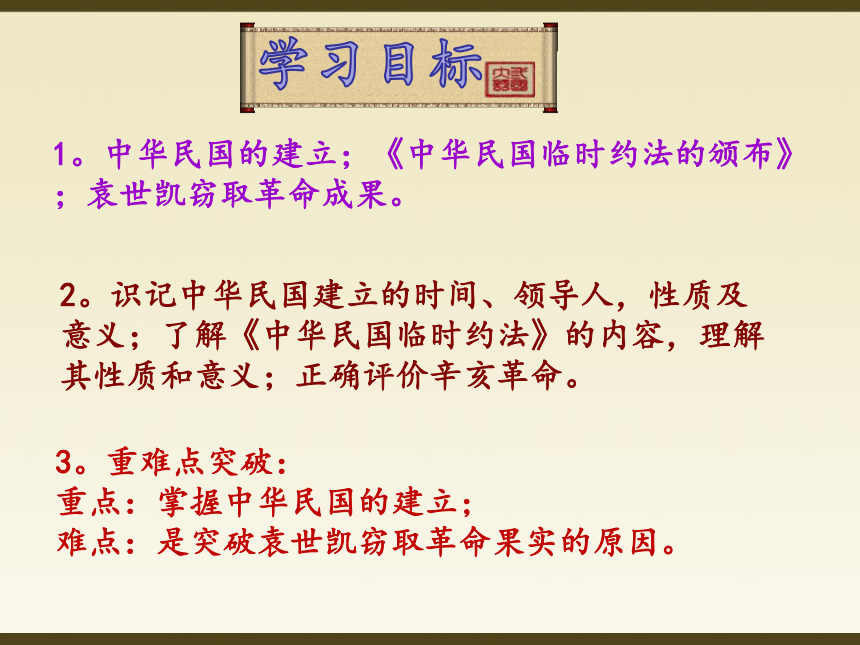 学习目标

1。中华民国的建立；《中华民国临时约法的颁布》；袁世凯窃取革命成果。

2。识记中华民国建立的时间、领导人，性质及意义；了解《中华民国临时约法》的内容，理解其性质和意义；正确评价辛亥革命。

3。重难点突破：
重点：掌握中华民国的建立；
难点：是突破袁世凯窃取革命果实的原因。